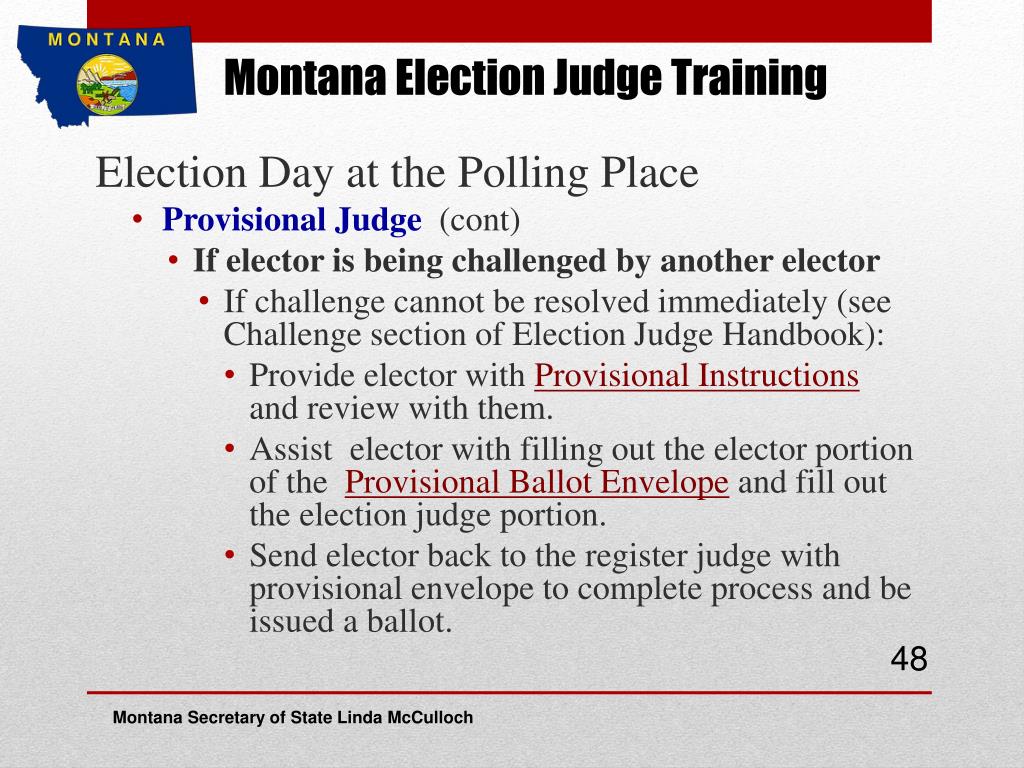 MONTANA

Montana Election Judge Training

Election Day at the Polling Place

• Provisional Judge (cont)

• If elector is being challenged by another elector

• If challenge cannot be resolved immediately (see Challenge section of Election Judge Handbook):

• Provide elector with Provisional Instructions and review with them.

• Assist elector with filling out the elector portion of the Provisional Ballot Envelope and fill out the election judge portion.

• Send elector back to the register judge with provisional envelope to complete process and be issued a ballot.

48

Montana Secretary of State Linda McCulloch